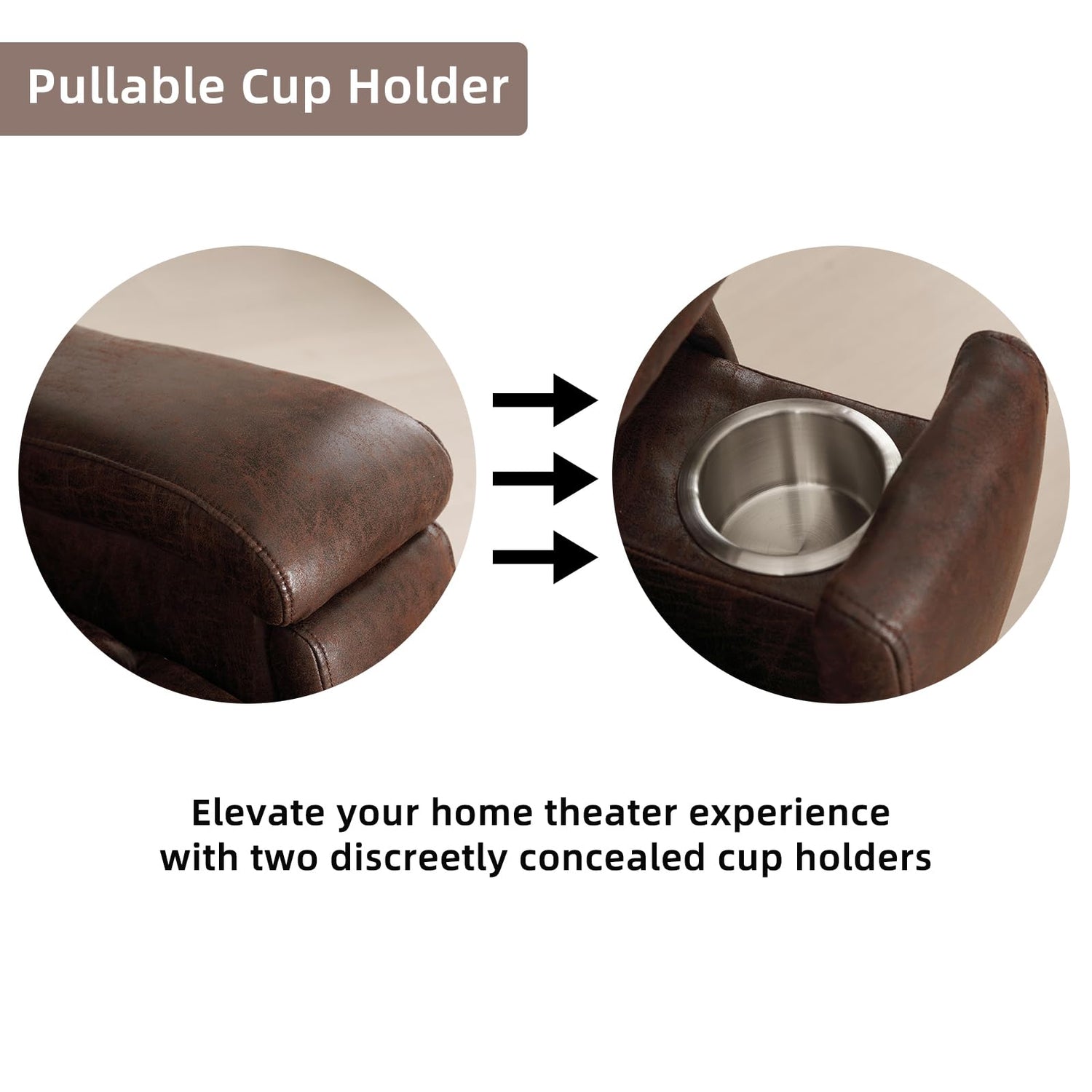 Pullable Cup Holder

Elevate your home theater experience with two discreetly concealed cup holders